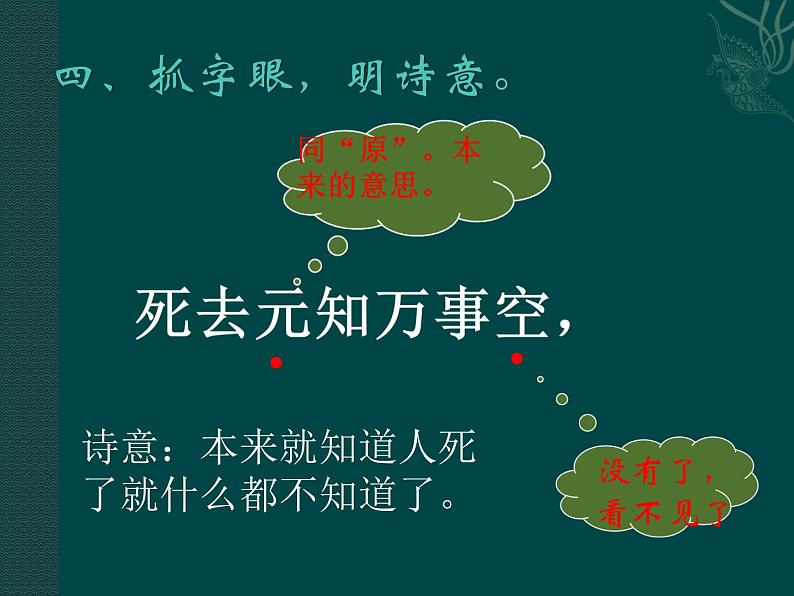 四、抓字眼，明诗意。

同“原”。本来的意思。

死去元知万事空，

诗意：本来就知道人死了就什么都不知道了。

没有了，看不见了